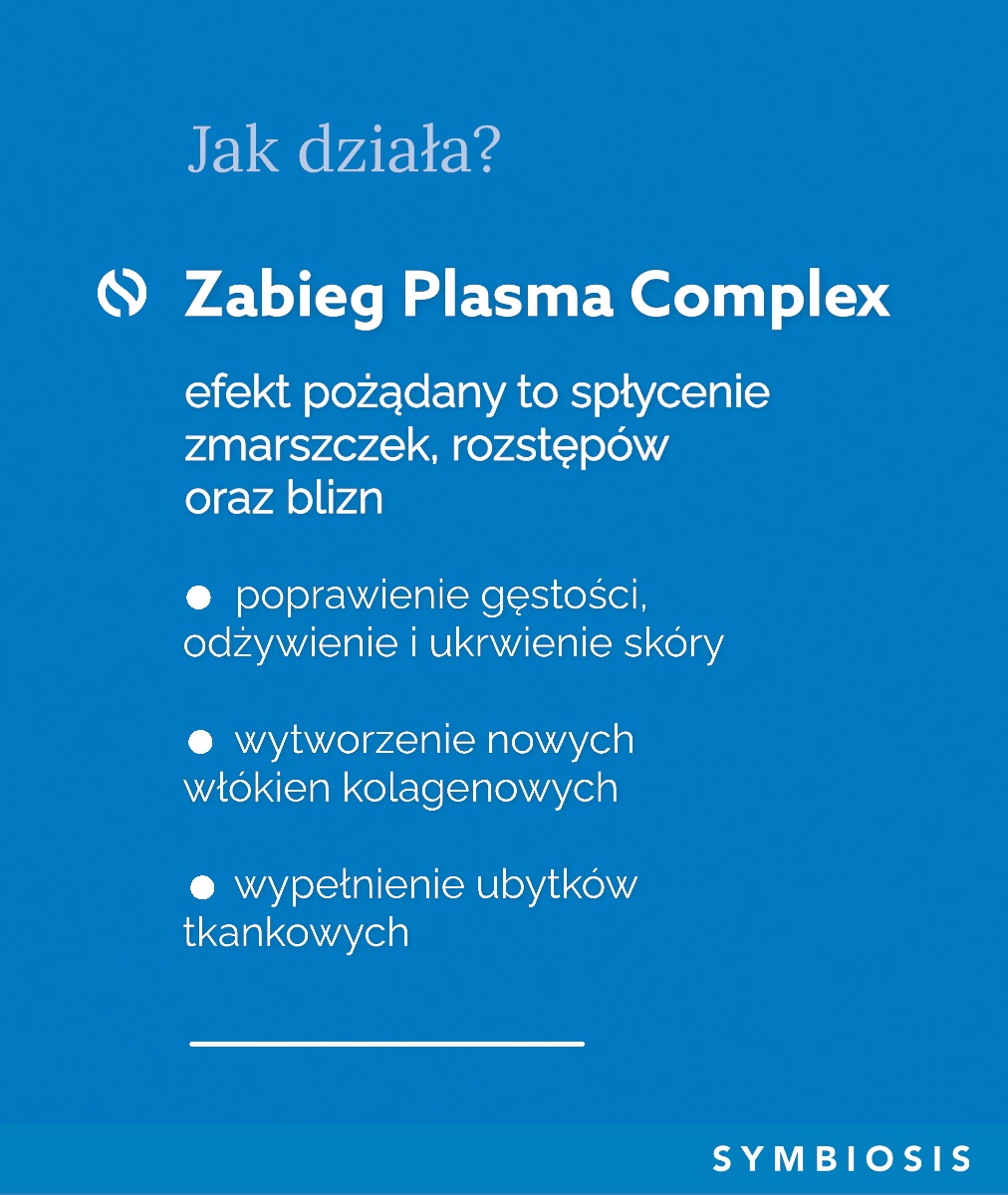 Jak działa?

Zabieg Plasma Complex

efekt pożądany to spłycenie zmarszczek, rozstępów oraz blizn

● poprawienie gęstości, odżywienie i ukrwienie skóry

● wytworzenie nowych włókien kolagenowych

● wypełnienie ubytków tkankowych

SYMBIOSIS